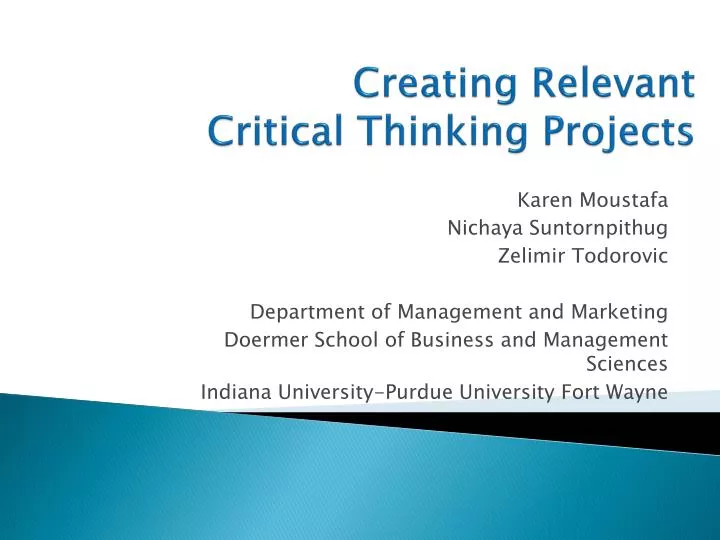 Creating Relevant
Critical Thinking Projects

Karen Moustafa
Nichaya Suntornpithug
Zelimir Todorovic

Department of Management and Marketing
Doermer School of Business and Management Sciences
Indiana University-Purdue University Fort Wayne